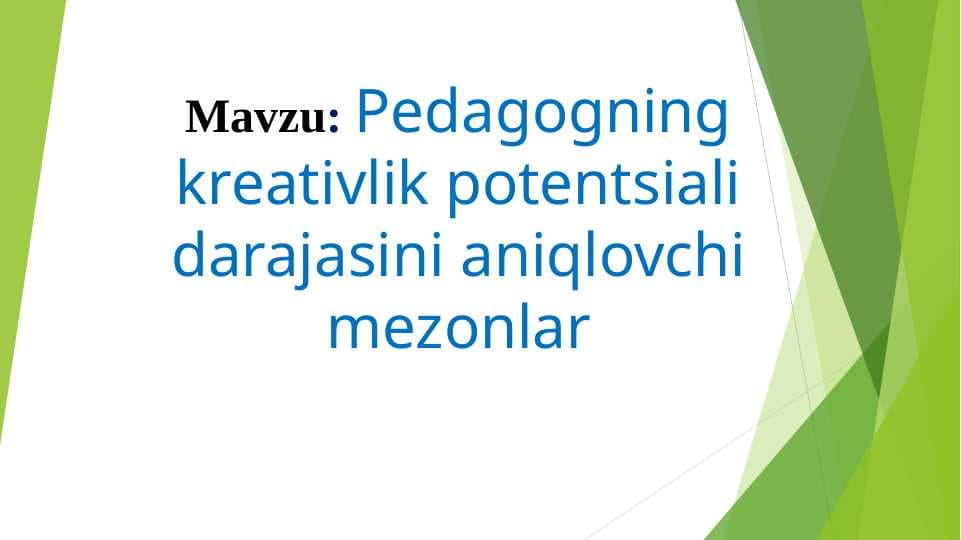 Mavzu: Pedagogning kreativlik potentsiali darajasini aniqlovchi mezonlar